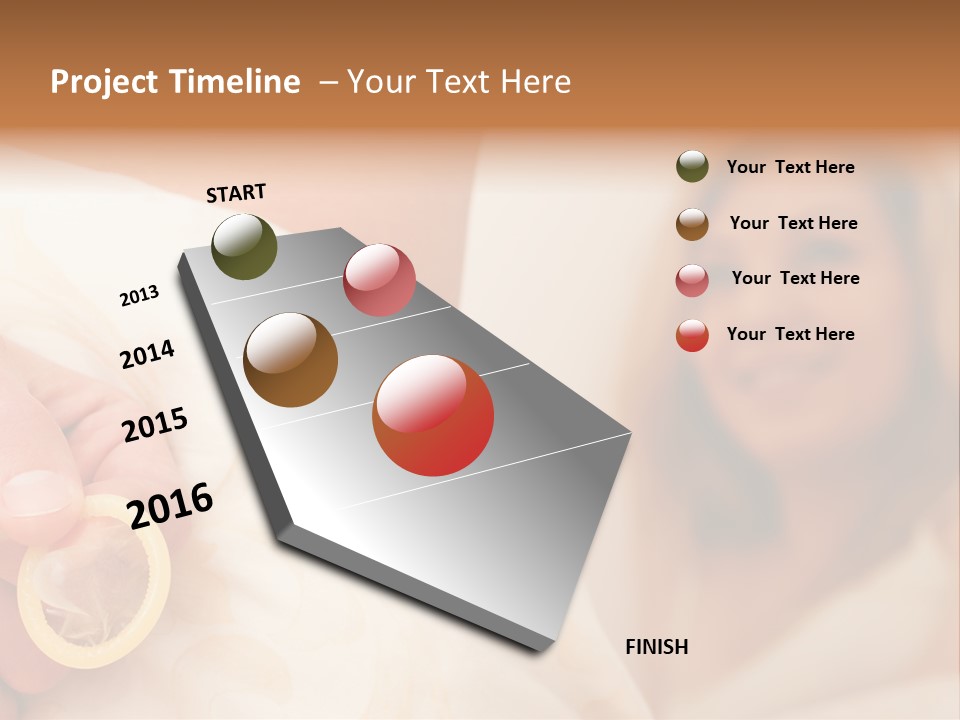 Project Timeline – Your Text Here

START

2013

2014

2015

2016

FINISH

Your Text Here

Your Text Here

Your Text Here

Your Text Here